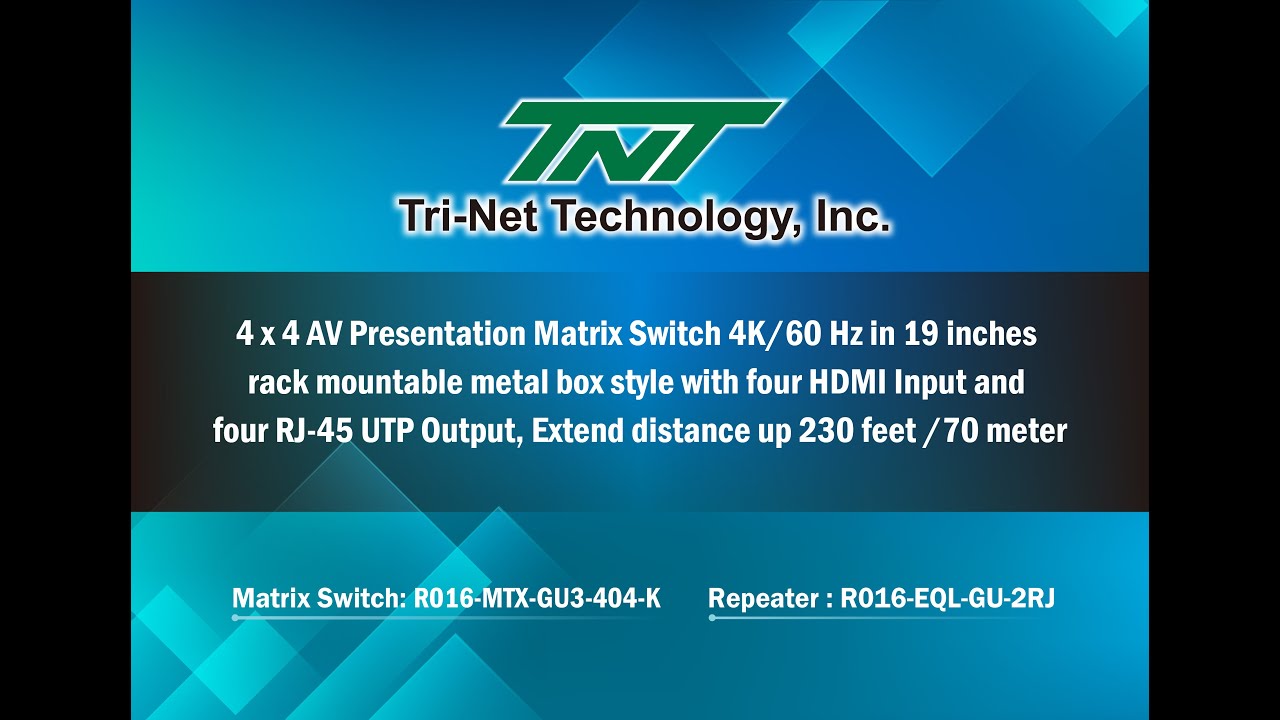 TNT

Tri-Net Technology, Inc.

4 x 4 AV Presentation Matrix Switch 4K/60 Hz in 19 inches rack mountable metal box style with four HDMI Input and four RJ-45 UTP Output, Extend distance up 230 feet /70 meter

Matrix Switch: R016-MTX-GU3-404-K

Repeater : R016-EQL-GU-2RJ